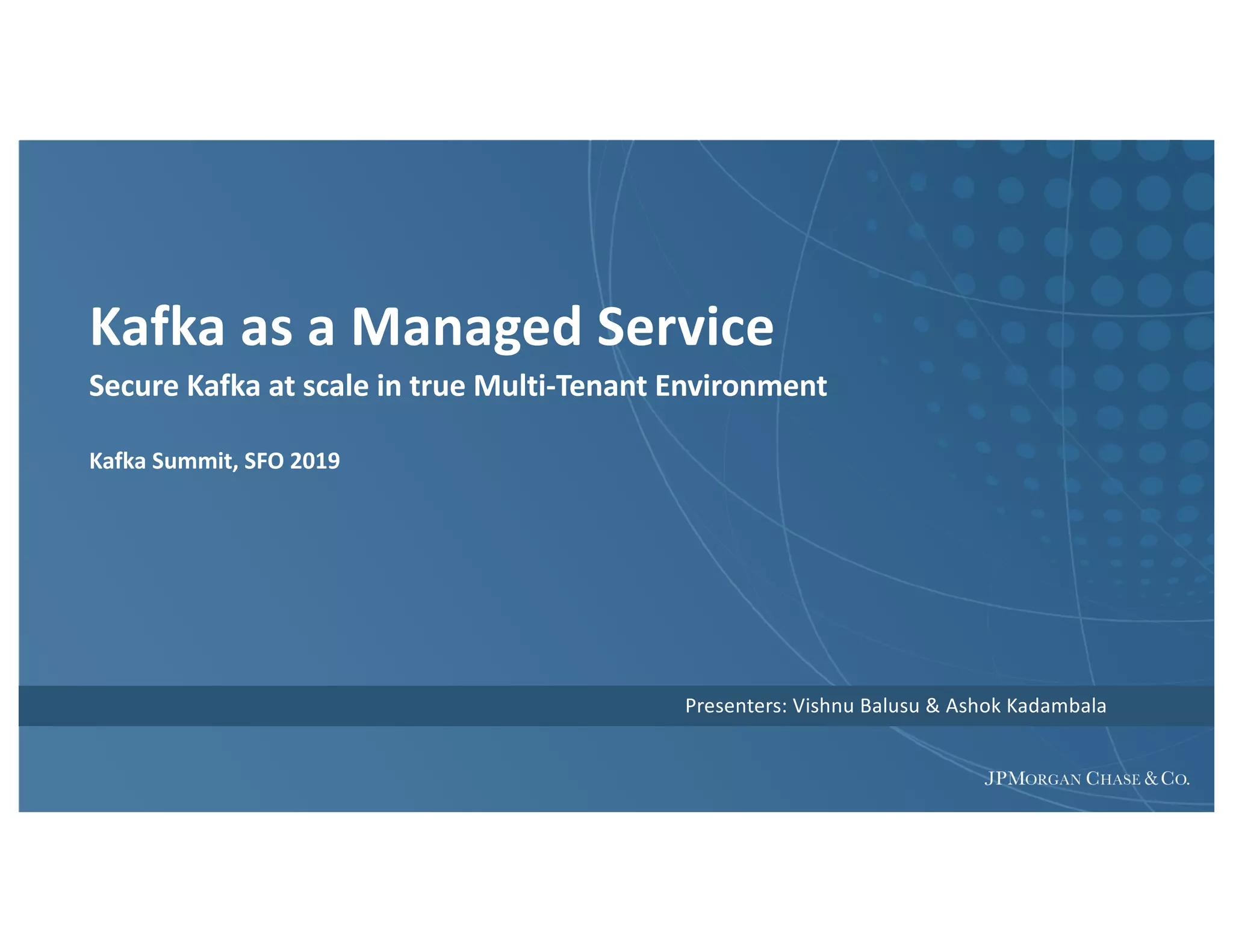 Kafka as a Managed Service

Secure Kafka at scale in true Multi-Tenant Environment

Kafka Summit, SFO 2019

Presenters: Vishnu Balusu & Ashok Kadambala

JPMORGAN CHASE & CO.